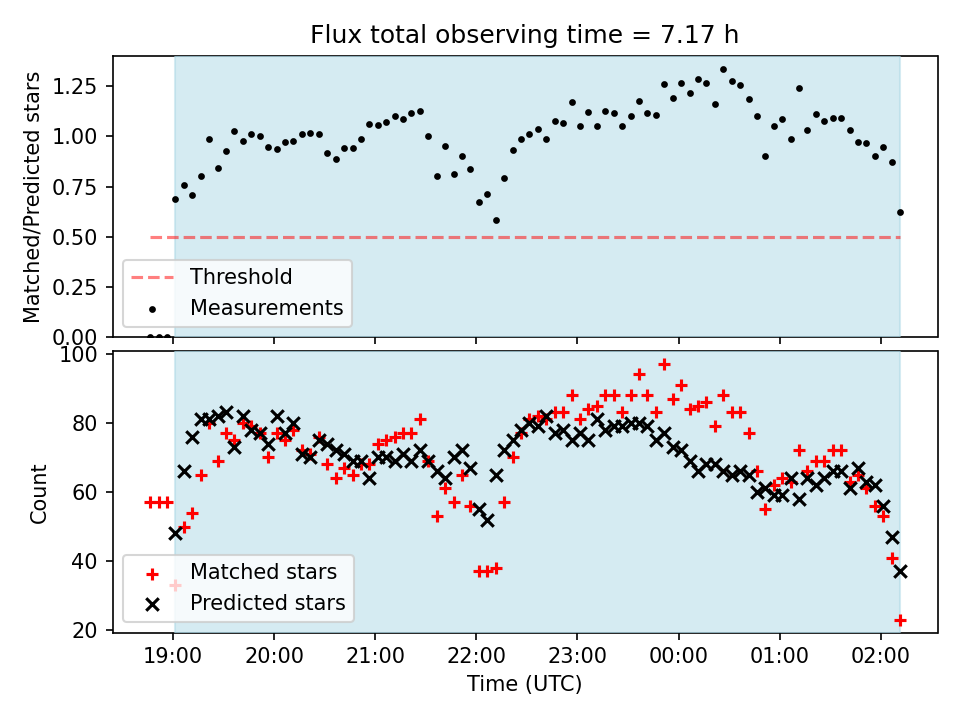 Flux total observing time = 7.17 h

Matched/Predicted stars

1.25
1.00
0.75
0.50
0.25
0.00

Threshold
Measurements

Count

100
80
60
40
20

Matched stars
Predicted stars

19:00 20:00 21:00 22:00 23:00 00:00 01:00 02:00

Time (UTC)